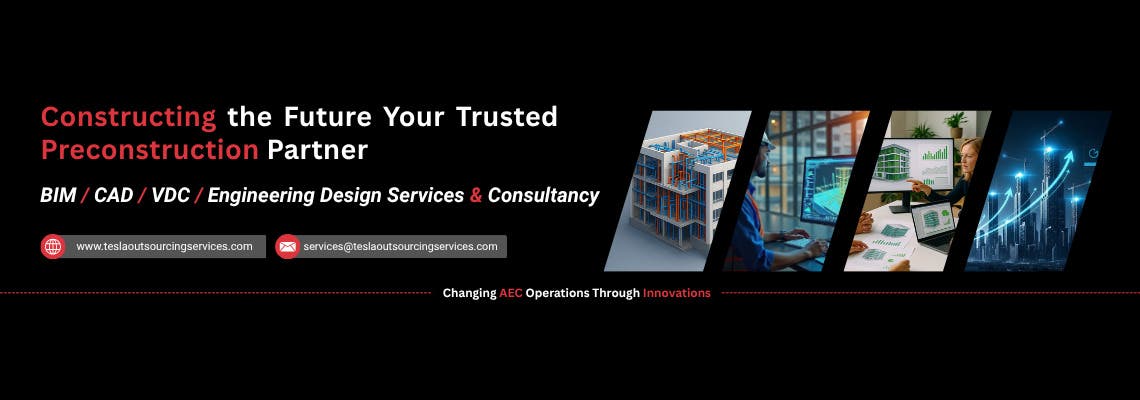 Constructing the Future Your Trusted Preconstruction Partner

BIM / CAD / VDC / Engineering Design Services & Consultancy

www.teslaoutsourcingservices.com

services@teslaoutsourcingservices.com

Changing AEC Operations Through Innovations